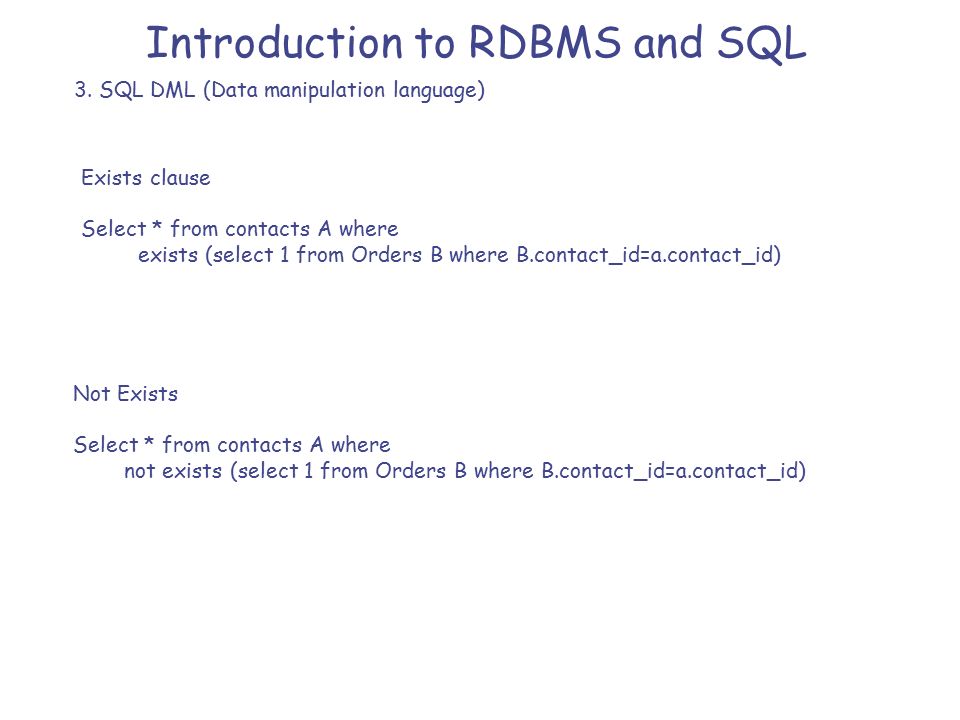 Introduction to RDBMS and SQL

3. SQL DML (Data manipulation language)

Exists clause

Select * from contacts A where
exists (select 1 from Orders B where B.contact_id=a.contact_id)

Not Exists

Select * from contacts A where
not exists (select 1 from Orders B where B.contact_id=a.contact_id)